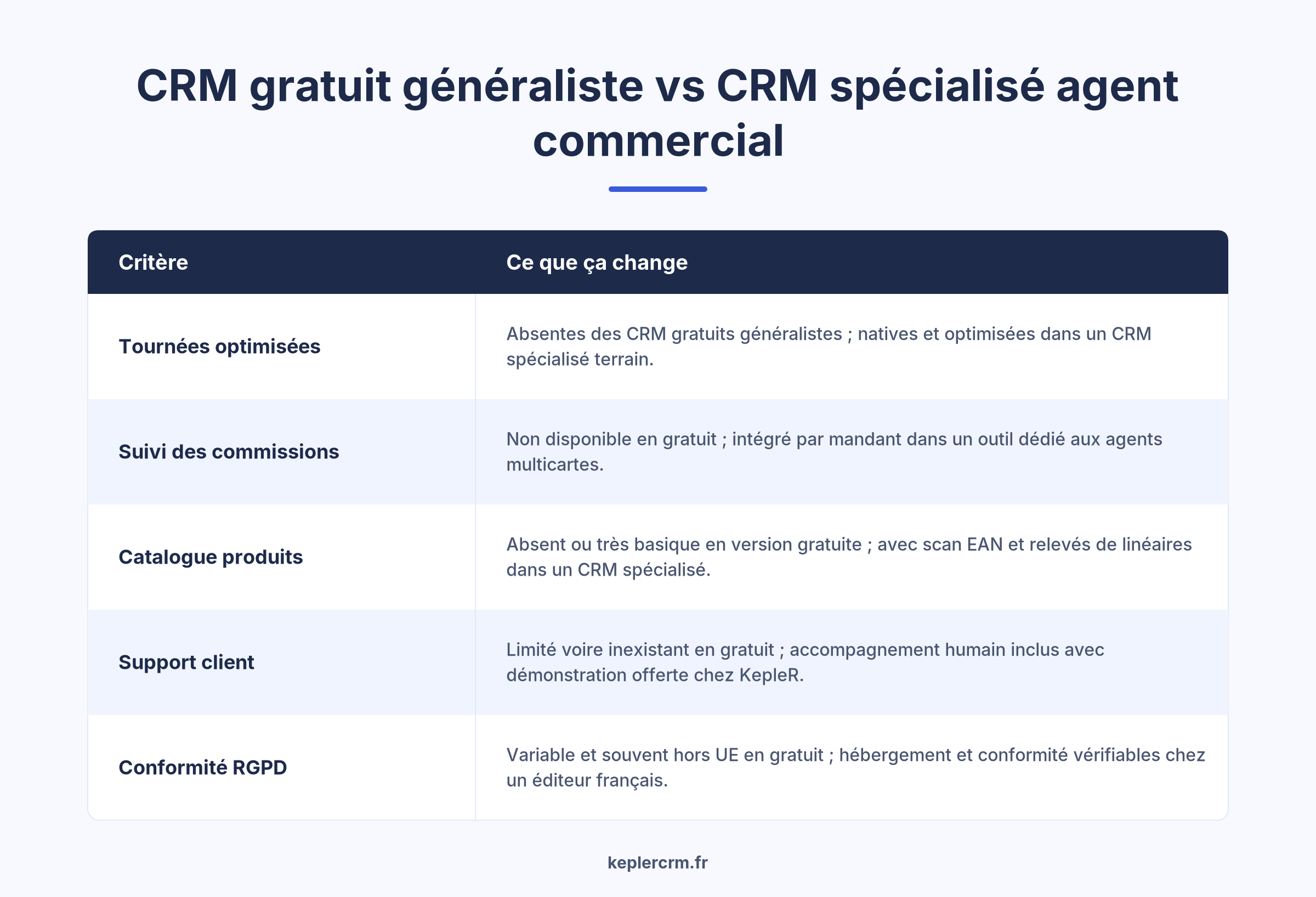 CRM gratuit généraliste vs CRM spécialisé agent commercial

| Critère | Ce que ça change |
|---|---|
| Tournées optimisées | Absentes des CRM gratuits généralistes ; natives et optimisées dans un CRM spécialisé terrain. |
| Suivi des commissions | Non disponible en gratuit ; intégré par mandant dans un outil dédié aux agents multicartes. |
| Catalogue produits | Absent ou très basique en version gratuite ; avec scan EAN et relevés de linéaires dans un CRM spécialisé. |
| Support client | Limité voire inexistant en gratuit ; accompagnement humain inclus avec démonstration offerte chez KepleR. |
| Conformité RGPD | Variable et souvent hors UE en gratuit ; hébergement et conformité vérifiables chez un éditeur français. |

keplercrm.fr